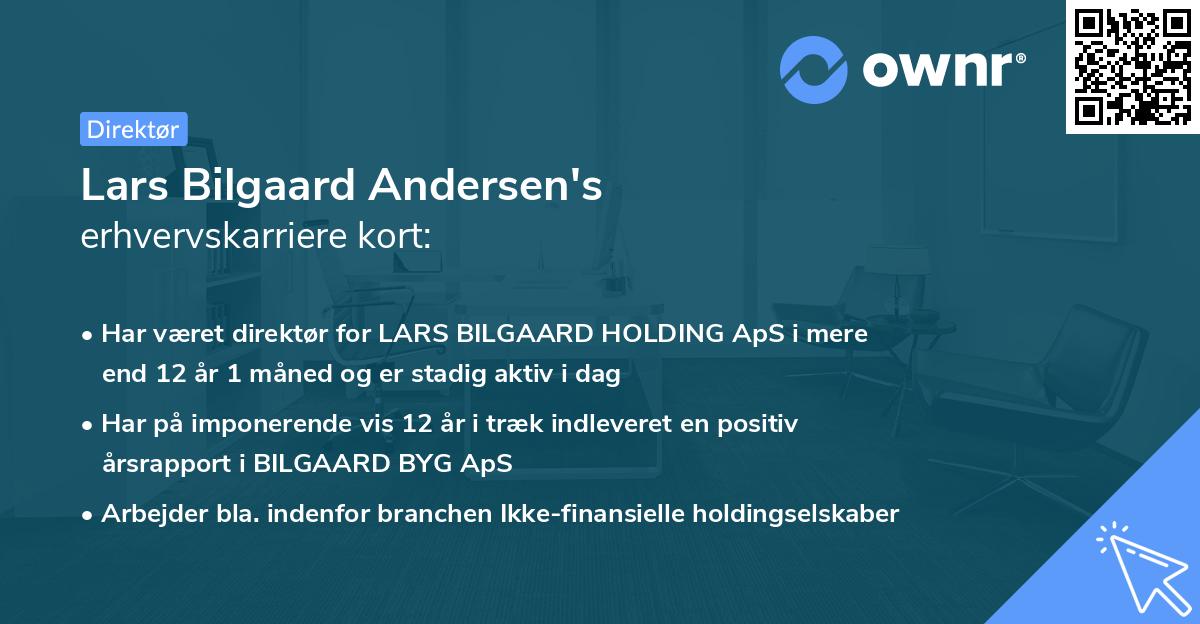 ownr®

Direktør

Lars Bilgaard Andersen's
erhvervskarriere kort:

• Har været direktør for LARS BILGAARD HOLDING ApS i mere end 12 år 1 måned og er stadig aktiv i dag

• Har på imponerende vis 12 år i træk indleveret en positiv årsrapport i BILGAARD BYG ApS

• Arbejder bla. indenfor branchen Ikke-finansielle holdingselskaber